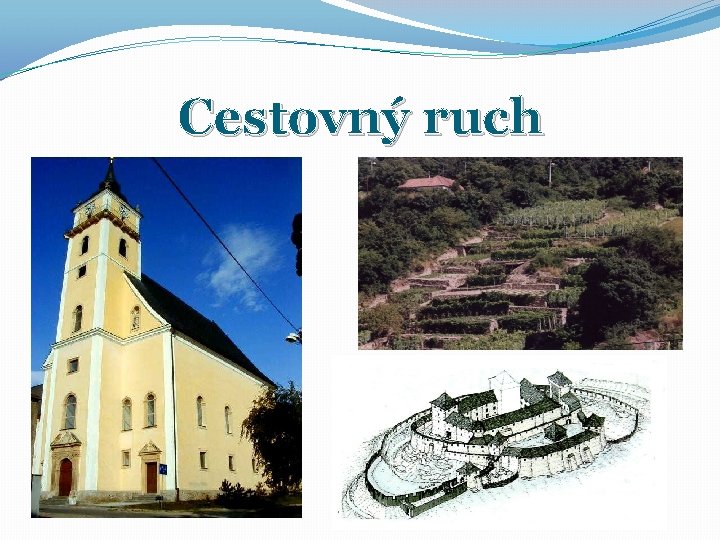 Cestovný ruch